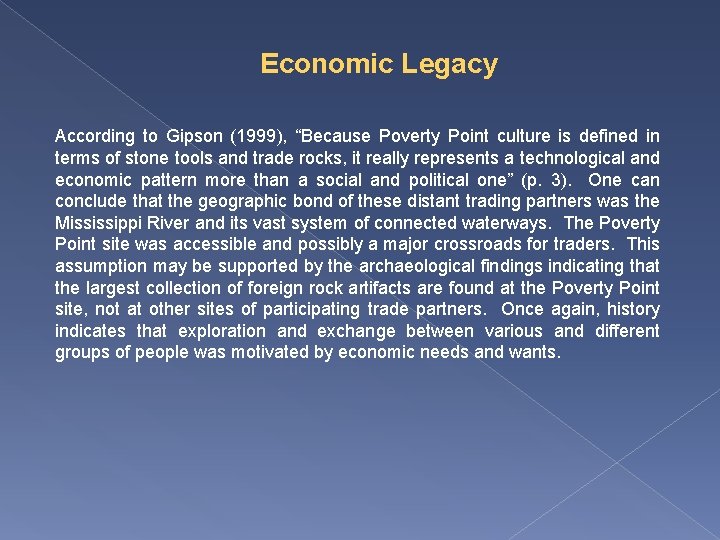 Economic Legacy

According to Gipson (1999), “Because Poverty Point culture is defined in terms of stone tools and trade rocks, it really represents a technological and economic pattern more than a social and political one” (p. 3). One can conclude that the geographic bond of these distant trading partners was the Mississippi River and its vast system of connected waterways. The Poverty Point site was accessible and possibly a major crossroads for traders. This assumption may be supported by the archaeological findings indicating that the largest collection of foreign rock artifacts are found at the Poverty Point site, not at other sites of participating trade partners. Once again, history indicates that exploration and exchange between various and different groups of people was motivated by economic needs and wants.